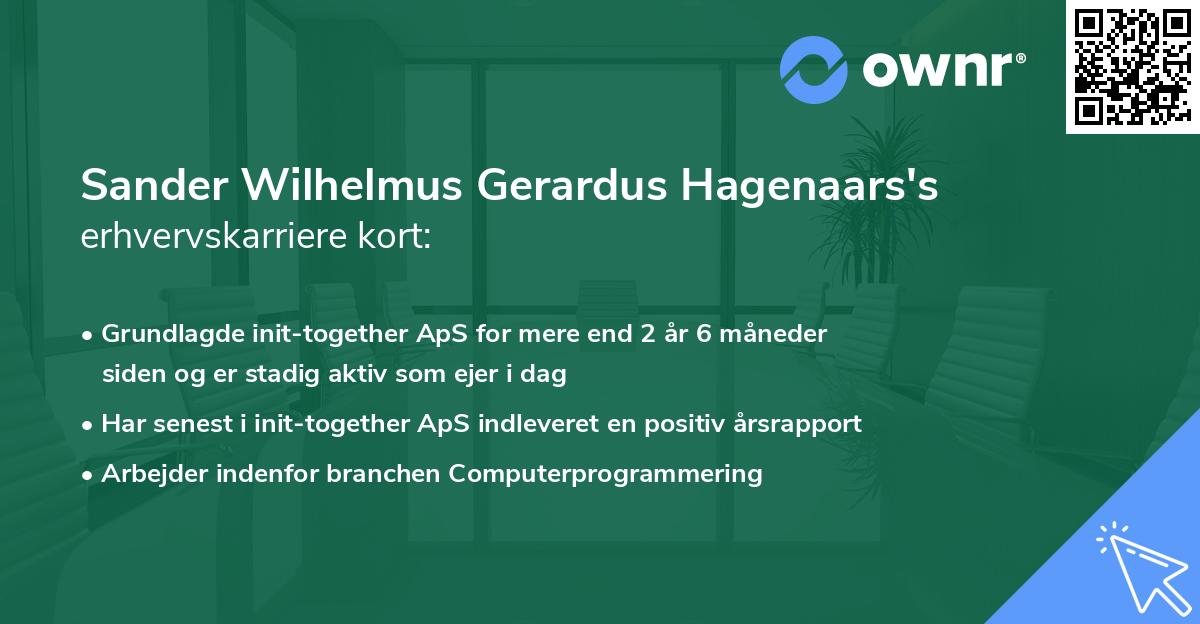 ownr®

Sander Wilhelmus Gerardus Hagenaars's erhvervskarriere kort:

• Grundlagde init-together ApS for mere end 2 år 6 måneder siden og er stadig aktiv som ejer i dag
• Har senest i init-together ApS indleveret en positiv årsrapport
• Arbejder indenfor branchen Computerprogrammering